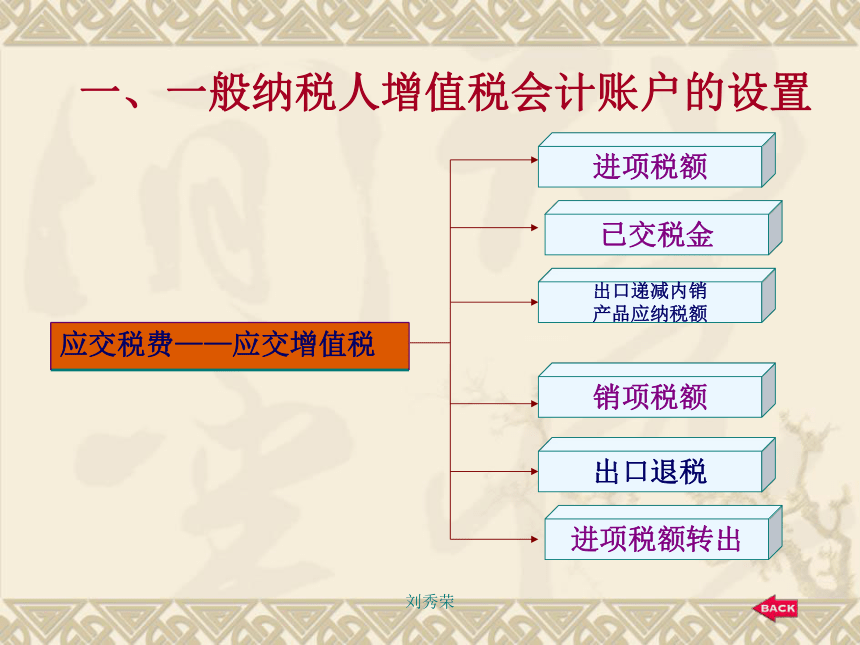 一、一般纳税人增值税会计账户的设置

应交税费——应交增值税

进项税额

已交税金

出口递减内销产品应纳税额

销项税额

出口退税

进项税额转出

刘秀荣

BACK